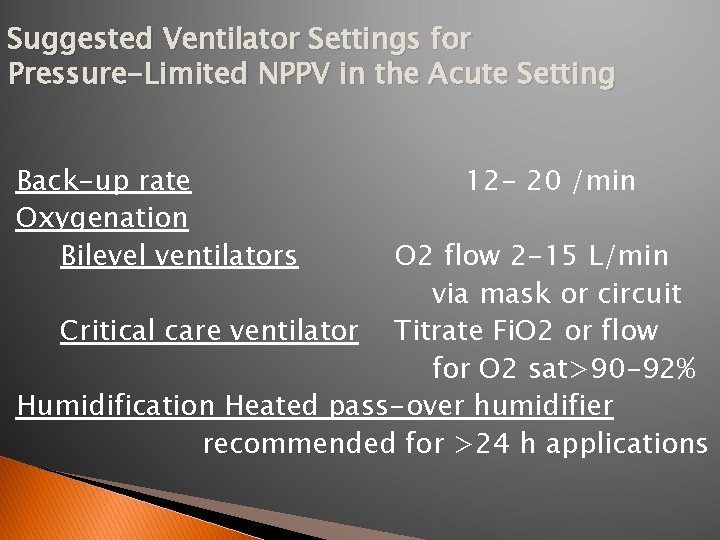 Suggested Ventilator Settings for Pressure-Limited NPPV in the Acute Setting

Back-up rate 12- 20 /min
Oxygenation
Bilevel ventilators O2 flow 2-15 L/min via mask or circuit
Critical care ventilator Titrate FiO2 or flow for O2 sat>90-92%
Humidification Heated pass-over humidifier recommended for >24 h applications